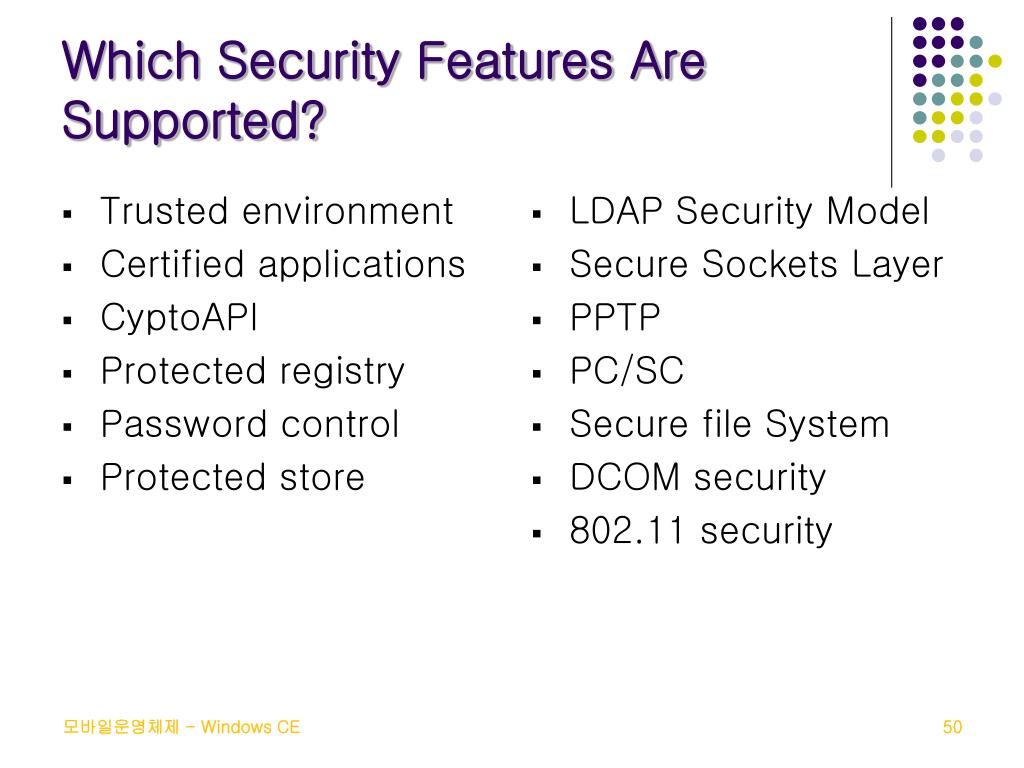 Which Security Features Are Supported?

- Trusted environment
- Certified applications
- CyptoAPI
- Protected registry
- Password control
- Protected store

- LDAP Security Model
- Secure Sockets Layer
- PPTP
- PC/SC
- Secure file System
- DCOM security
- 802.11 security

모바일운영체제 – Windows CE

50